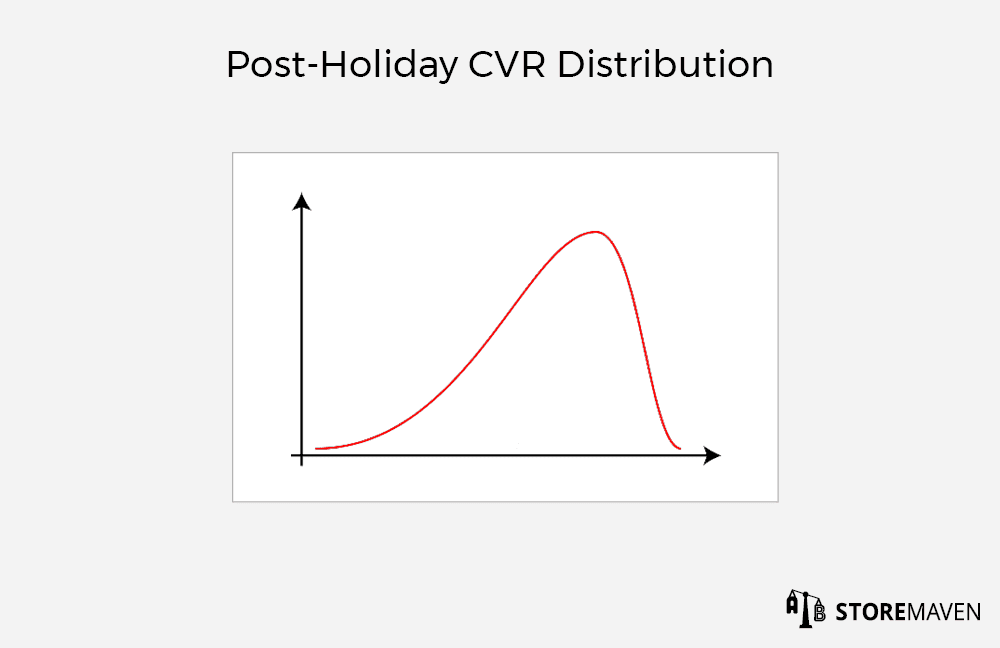 Post-Holiday CVR Distribution

A B STOREMAVEN